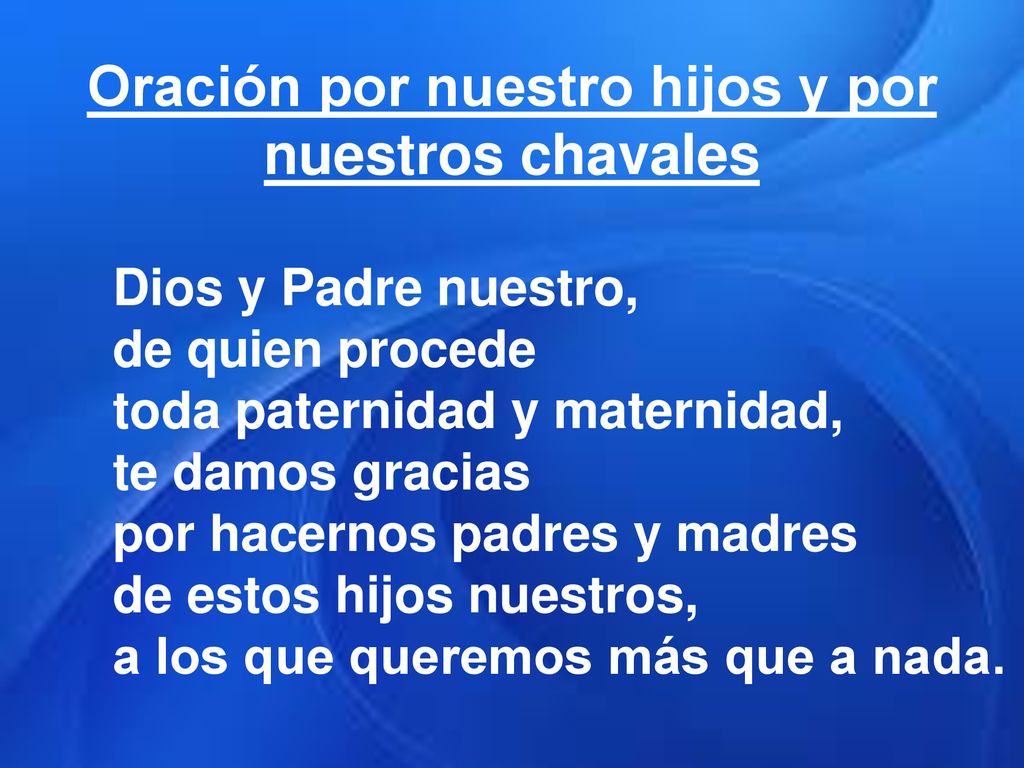 Oración por nuestro hijos y por nuestros chavales

Dios y Padre nuestro,
de quien procede
toda paternidad y maternidad,
te damos gracias
por hacernos padres y madres
de estos hijos nuestros,
a los que queremos más que a nada.